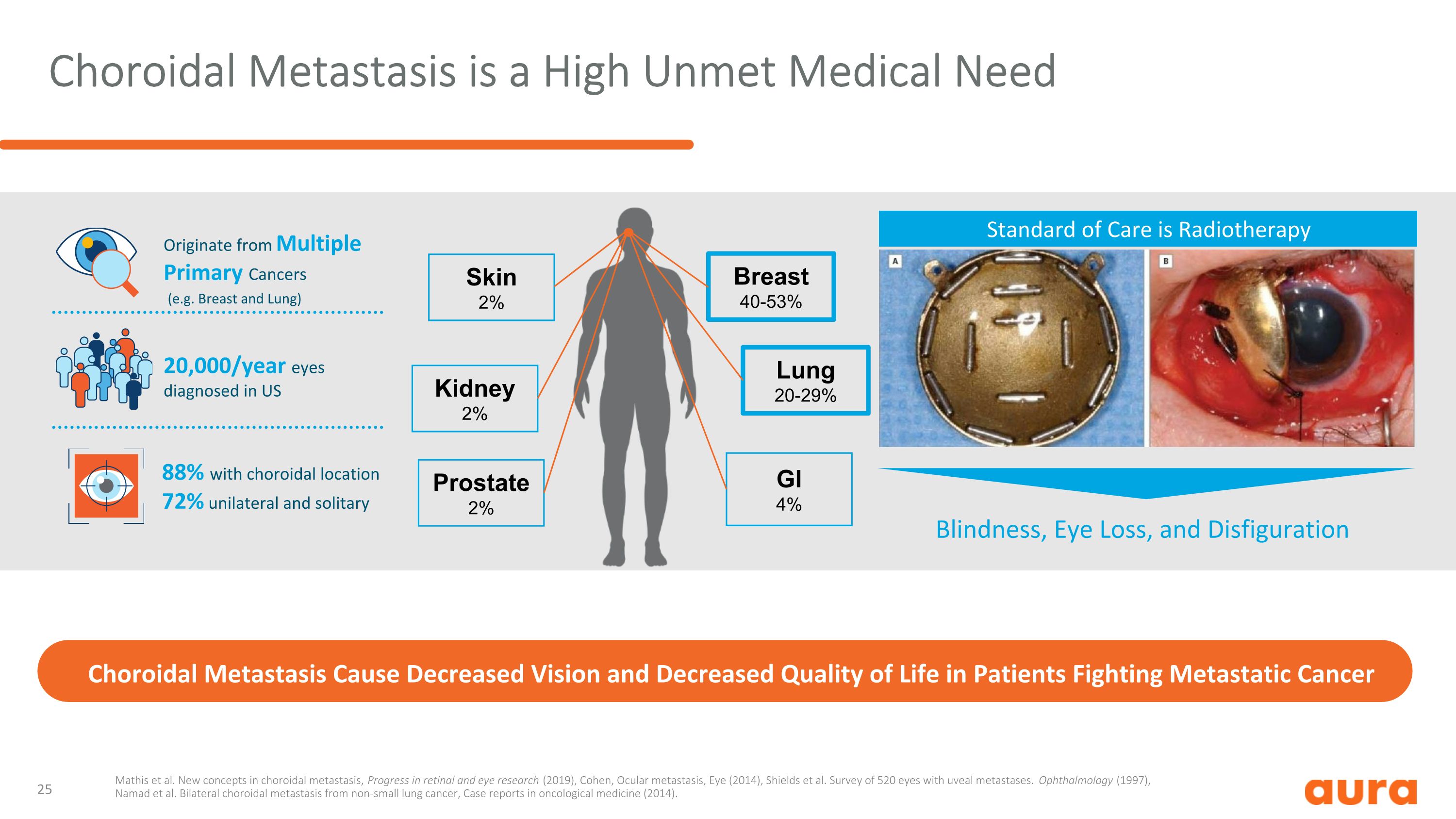 Choroidal Metastasis is a High Unmet Medical Need

Originate from Multiple Primary Cancers
(e.g. Breast and Lung)

20,000/year eyes diagnosed in US

88% with choroidal location
72% unilateral and solitary

Skin
2%

Kidney
2%

Prostate
2%

Breast
40-53%

Lung
20-29%

GI
4%

Standard of Care is Radiotherapy

A

B

Blindness, Eye Loss, and Disfiguration

Choroidal Metastasis Cause Decreased Vision and Decreased Quality of Life in Patients Fighting Metastatic Cancer

25

Mathis et al. New concepts in choroidal metastasis, Progress in retinal and eye research (2019), Cohen, Ocular metastasis, Eye (2014), Shields et al. Survey of 520 eyes with uveal metastases. Ophthalmology (1997), Namad et al. Bilateral choroidal metastasis from non-small lung cancer, Case reports in oncological medicine (2014).

aura